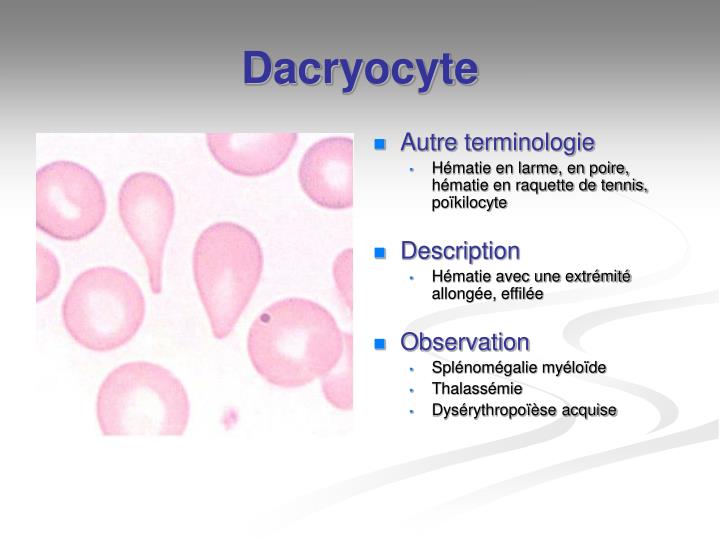 Dacryocyte

Autre terminologie
Hématie en larme, en poire, hématie en raquette de tennis, poïkilocyte

Description
Hématie avec une extrémité allongée, effilée

Observation
Splénomégalie myéloïde
Thalassémie
Dysérythropoïèse acquise